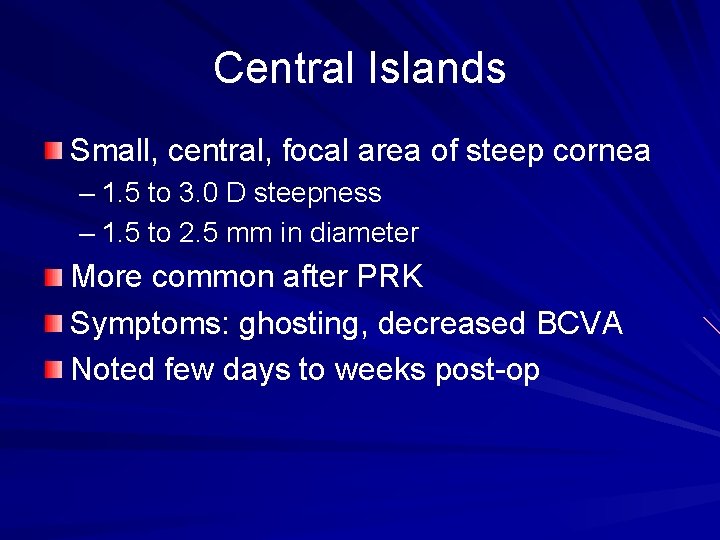 Central Islands

Small, central, focal area of steep cornea
– 1.5 to 3.0 D steepness
– 1.5 to 2.5 mm in diameter

More common after PRK

Symptoms: ghosting, decreased BCVA

Noted few days to weeks post-op